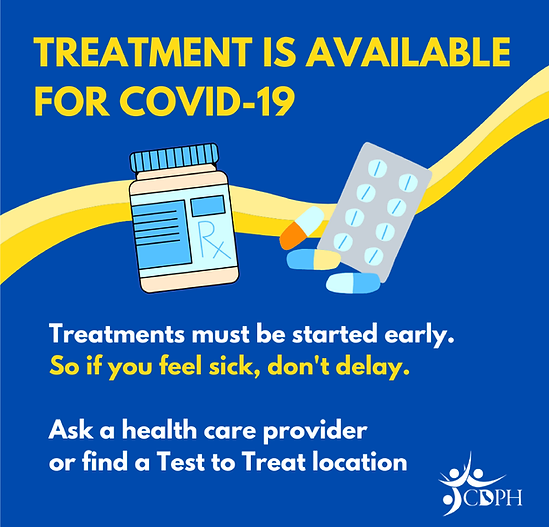 TREATMENT IS AVAILABLE FOR COVID-19

Rx

Treatments must be started early.
So if you feel sick, don't delay.

Ask a health care provider or find a Test to Treat location

CDPH